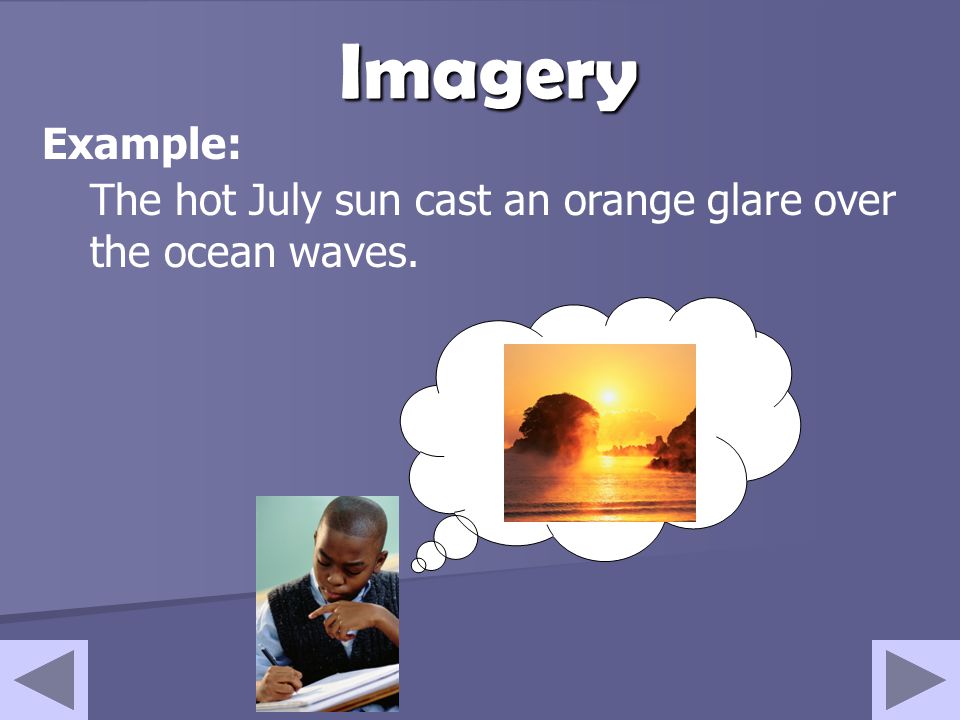 Imagery

Example:

The hot July sun cast an orange glare over the ocean waves.